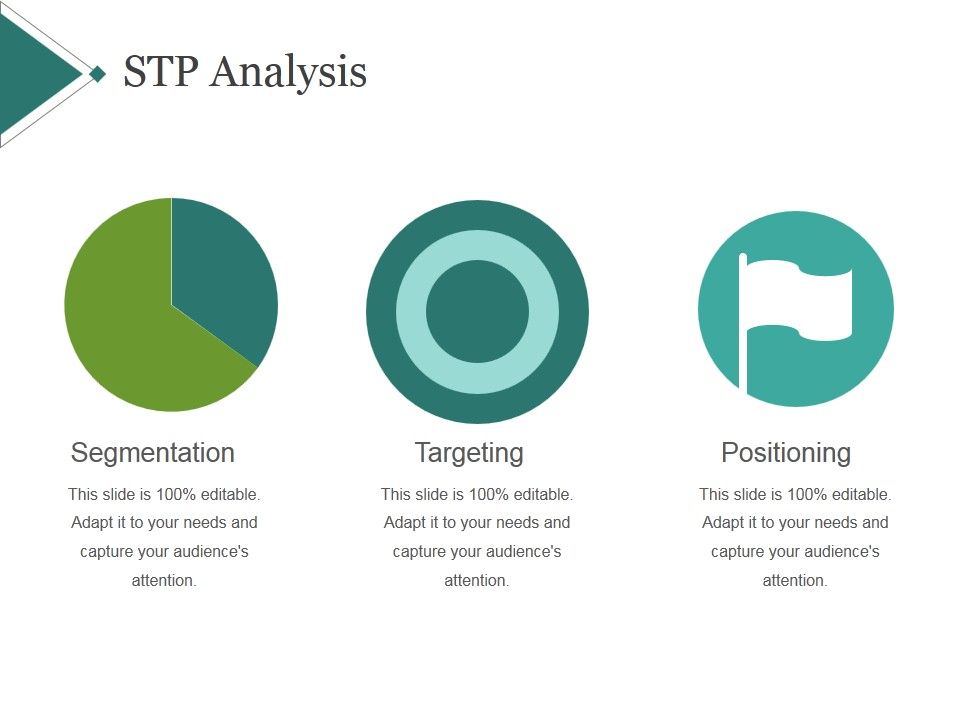 STP Analysis

Segmentation

This slide is 100% editable. Adapt it to your needs and capture your audience's attention.

Targeting

This slide is 100% editable. Adapt it to your needs and capture your audience's attention.

Positioning

This slide is 100% editable. Adapt it to your needs and capture your audience's attention.